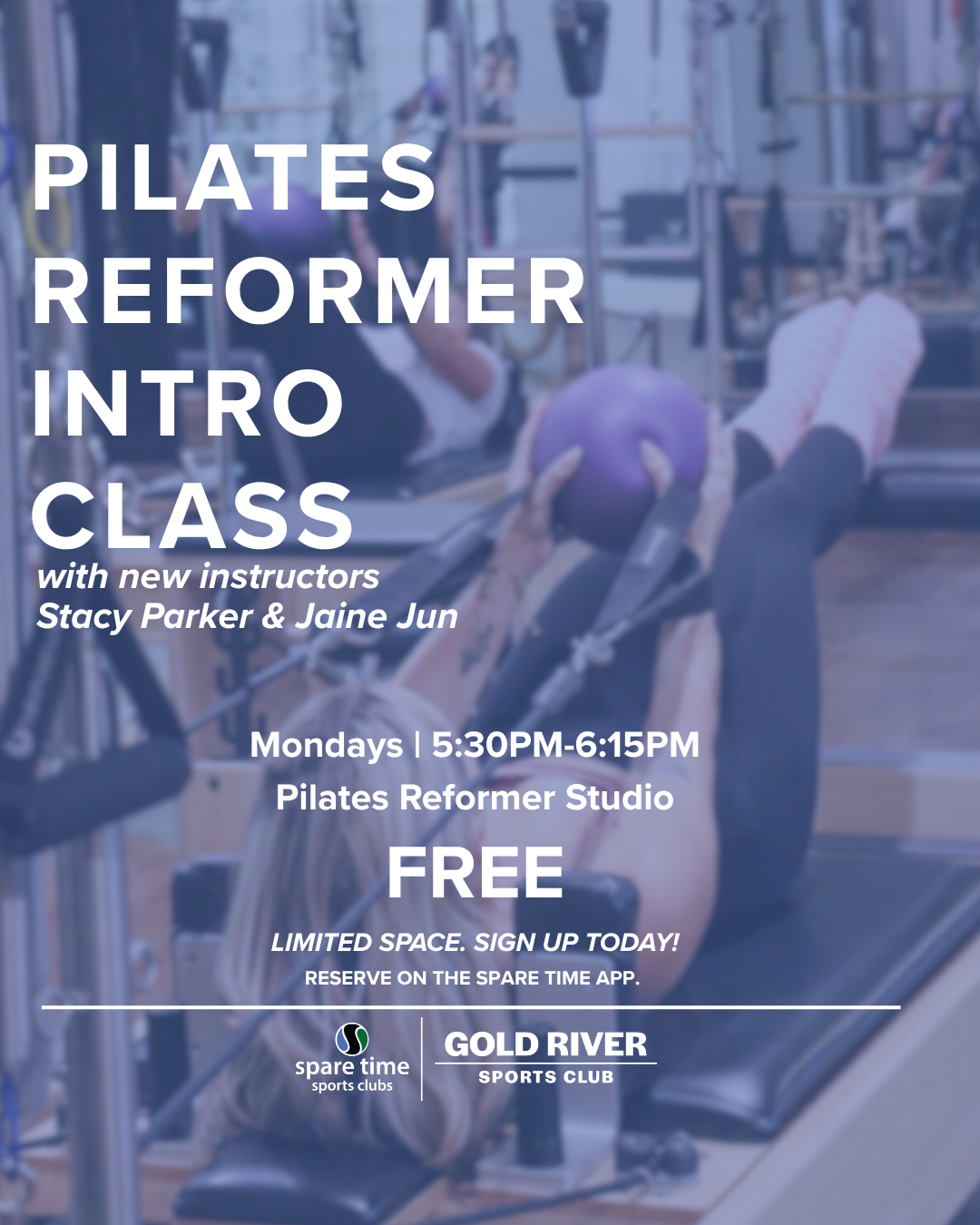 PILATES REFORMER INTRO CLASS

with new instructors Stacy Parker & Jaine Jun

Mondays | 5:30PM-6:15PM

Pilates Reformer Studio

FREE

LIMITED SPACE. SIGN UP TODAY!

RESERVE ON THE SPARE TIME APP.

spare time sports clubs

GOLD RIVER SPORTS CLUB